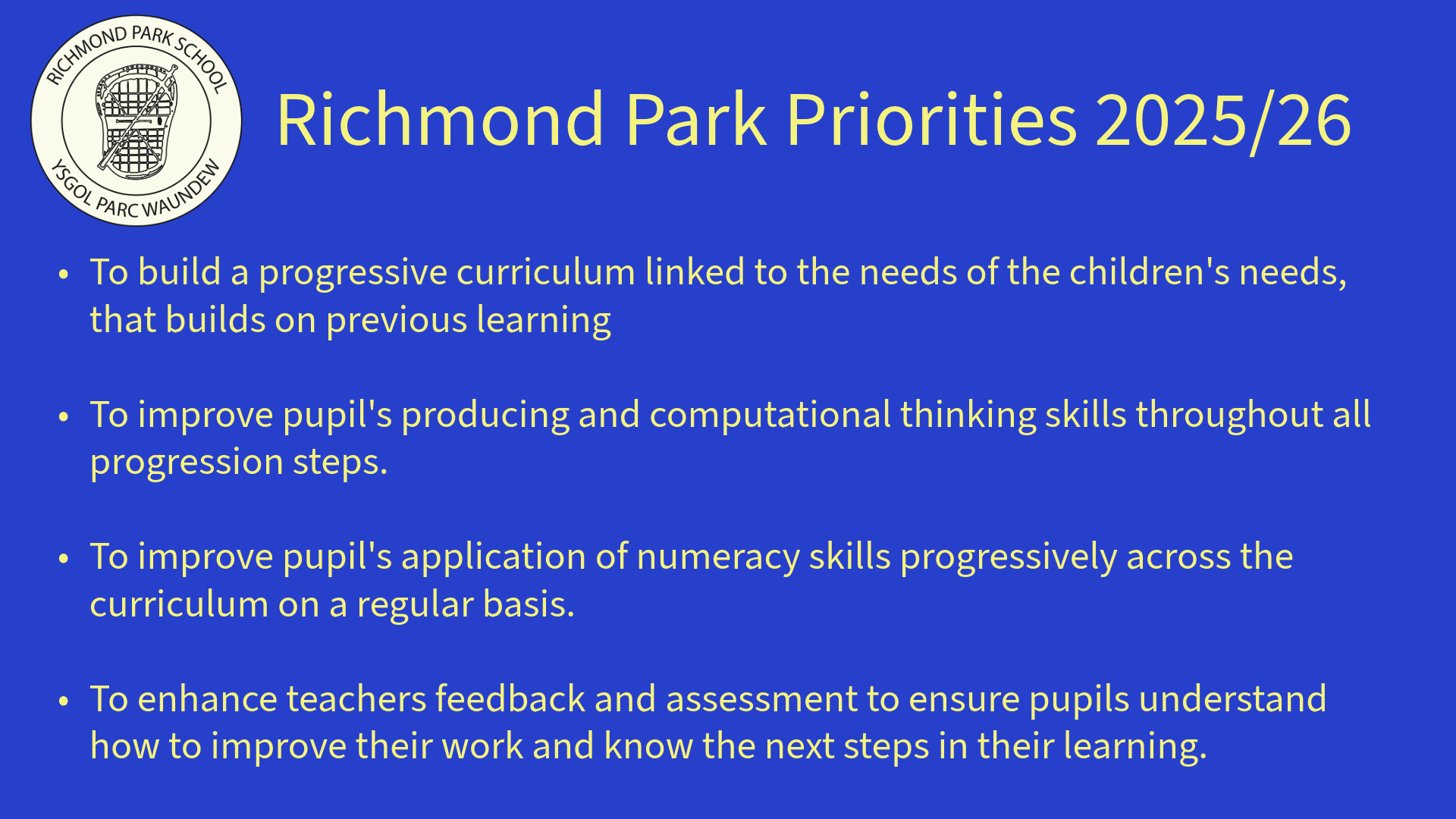 RICHMOND PARK SCHOOL
YSGOL PARC WAUNDEW

Richmond Park Priorities 2025/26

• To build a progressive curriculum linked to the needs of the children's needs, that builds on previous learning

• To improve pupil's producing and computational thinking skills throughout all progression steps.

• To improve pupil's application of numeracy skills progressively across the curriculum on a regular basis.

• To enhance teachers feedback and assessment to ensure pupils understand how to improve their work and know the next steps in their learning.